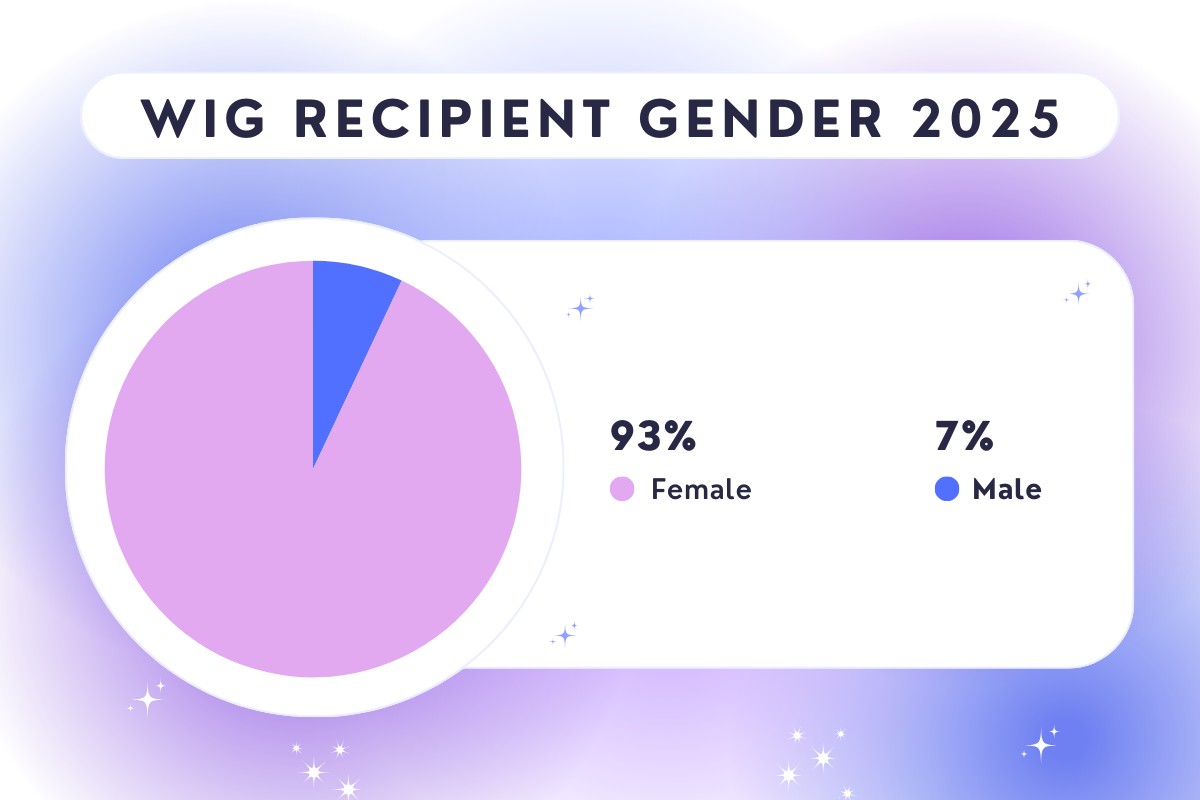 WIG RECIPIENT GENDER 2025

93%
Female

7%
Male